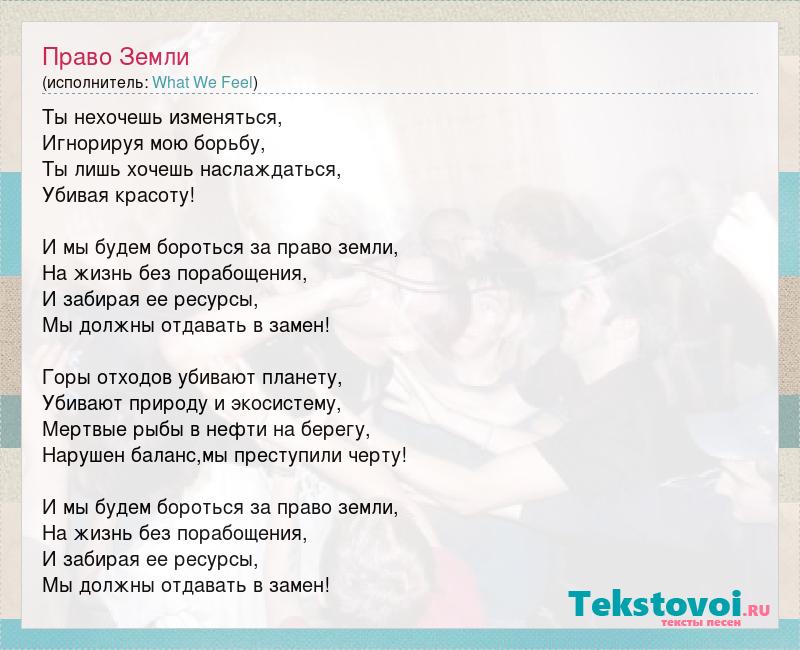 Право Земли
(исполнитель: What We Feel)

Ты нехочешь изменяться,
Игнорируя мою борьбу,
Ты лишь хочешь наслаждаться,
Убивая красоту!

И мы будем бороться за право земли,
На жизнь без порабощения,
И забирая ее ресурсы,
Мы должны отдавать в замен!

Горы отходов убивают планету,
Убивают природу и экосистему,
Мертвые рыбы в нефти на берегу,
Нарушен баланс,мы преступили черту!

И мы будем бороться за право земли,
На жизнь без порабощения,
И забирая ее ресурсы,
Мы должны отдавать в замен!

Tekstovoi.RU
тексты песен